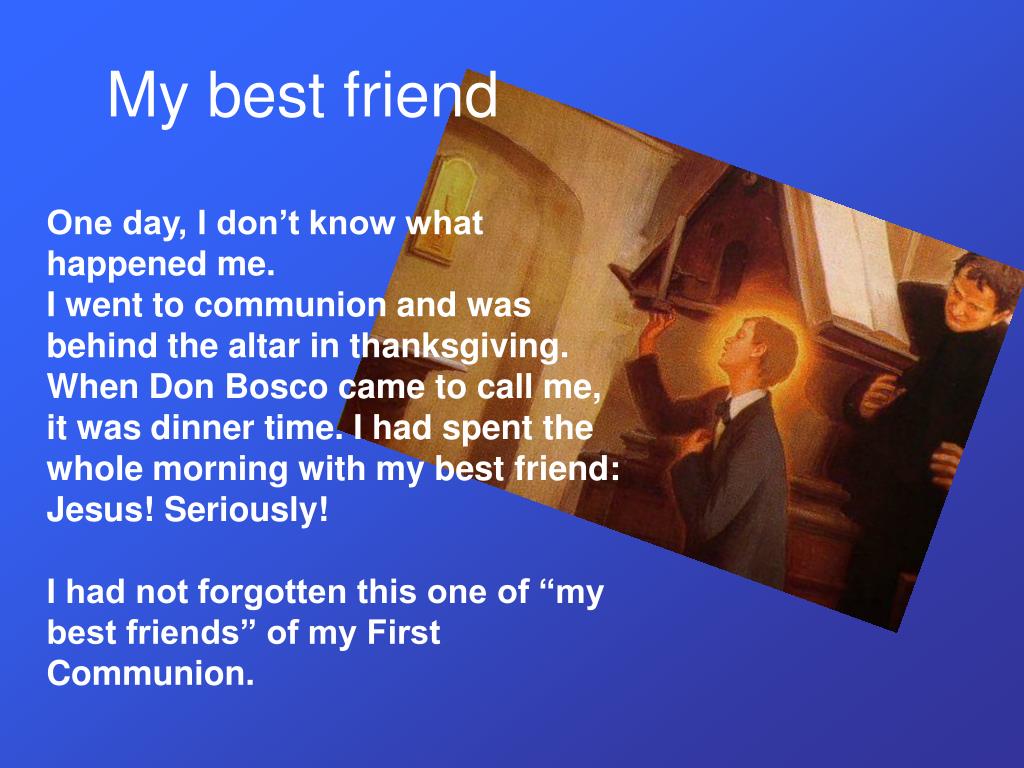 My best friend

One day, I don’t know what happened me.
I went to communion and was behind the altar in thanksgiving. When Don Bosco came to call me, it was dinner time. I had spent the whole morning with my best friend: Jesus! Seriously!

I had not forgotten this one of “my best friends” of my First Communion.